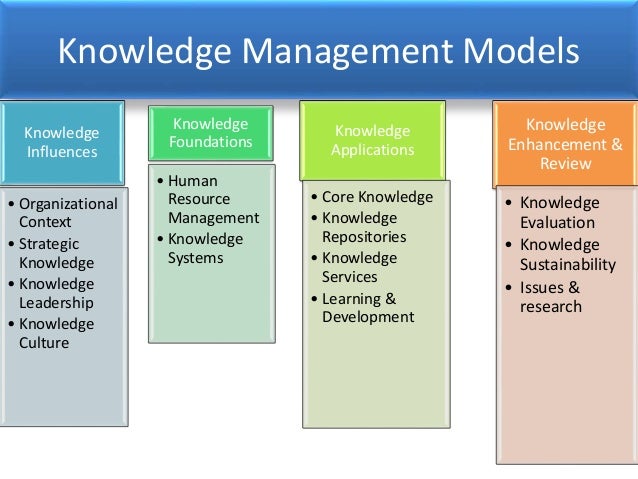 Knowledge Management Models

Knowledge Influences

• Organizational Context
• Strategic Knowledge
• Knowledge Leadership
• Knowledge Culture

Knowledge Foundations

• Human Resource Management
• Knowledge Systems

Knowledge Applications

• Core Knowledge
• Knowledge Repositories
• Knowledge Services
• Learning & Development

Knowledge Enhancement & Review

• Knowledge Evaluation
• Knowledge Sustainability
• Issues & research